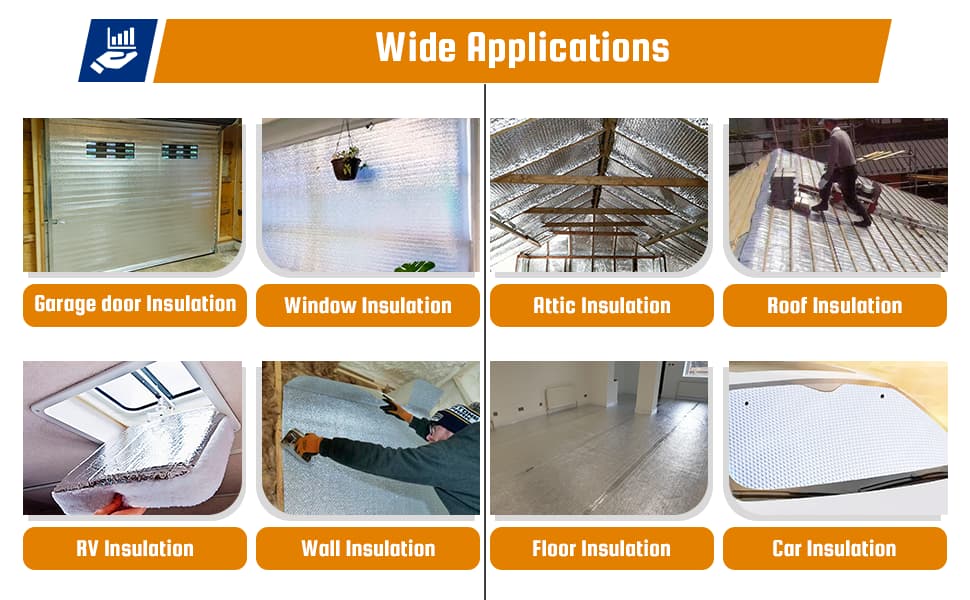 Wide Applications

Garage door Insulation

Window Insulation

Attic Insulation

Roof Insulation

RV Insulation

Wall Insulation

Floor Insulation

Car Insulation